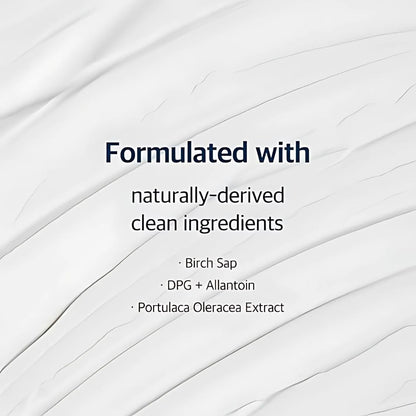 Formulated with

naturally-derived clean ingredients

· Birch Sap
· DPG + Allantoin
· Portulaca Oleracea Extract